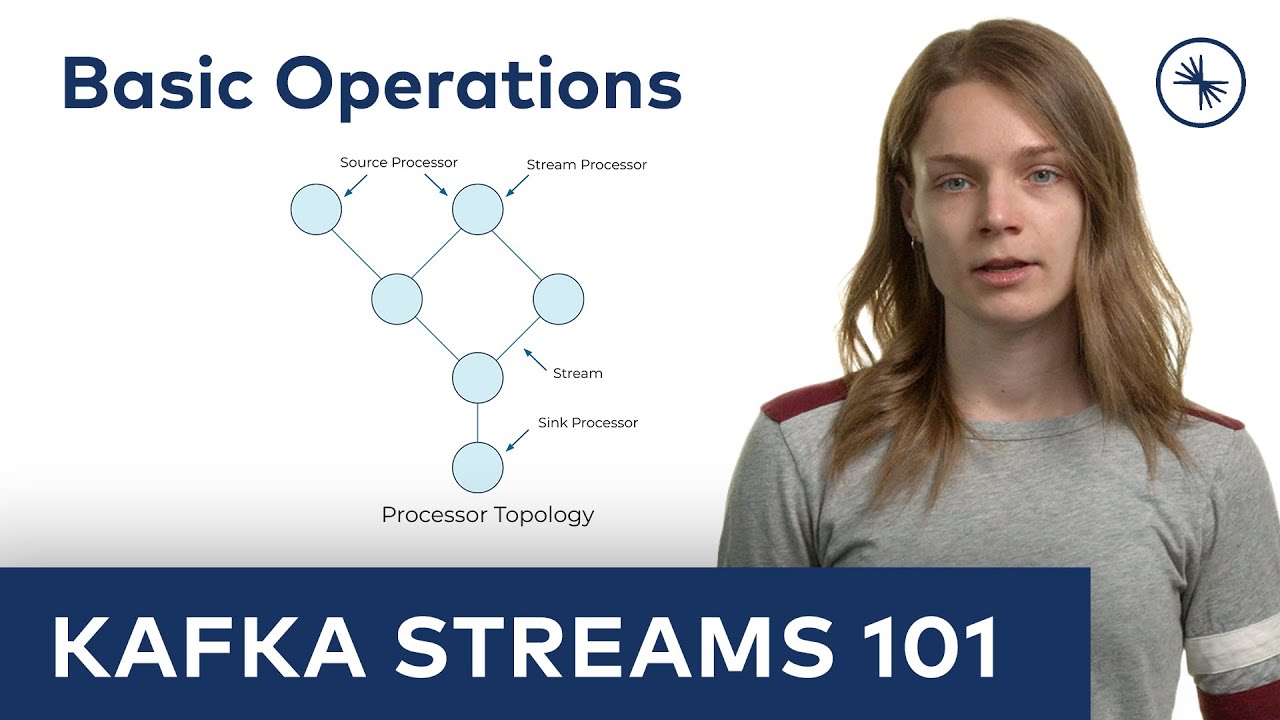 Basic Operations

Source Processor

Stream Processor

Stream

Sink Processor

Processor Topology

KAFKA STREAMS 101